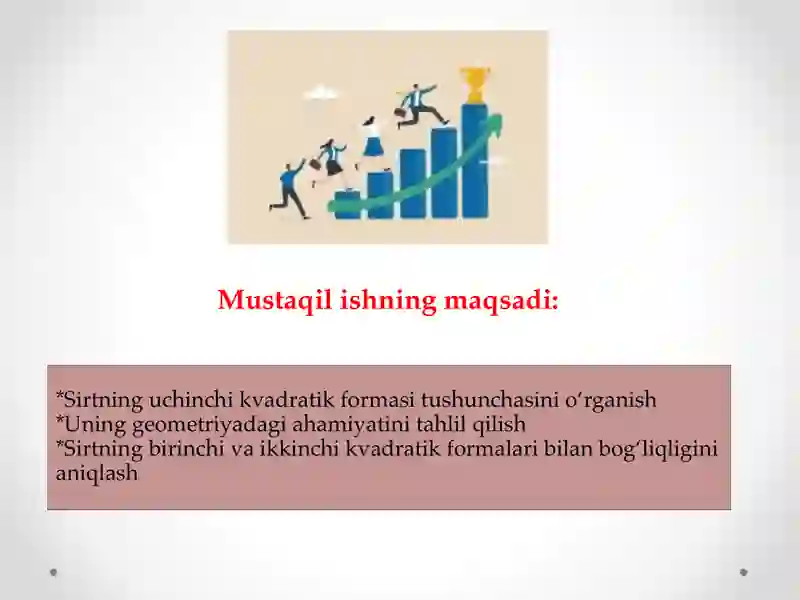 Mustaqil ishning maqsadi:

*Sirtning uchinchi kvadratik formasi tushunchasini o‘rganish
*Uning geometriyadagi ahamiyatini tahlil qilish
*Sirtning birinchi va ikkinchi kvadratik formalari bilan bog‘liqligini aniqlash